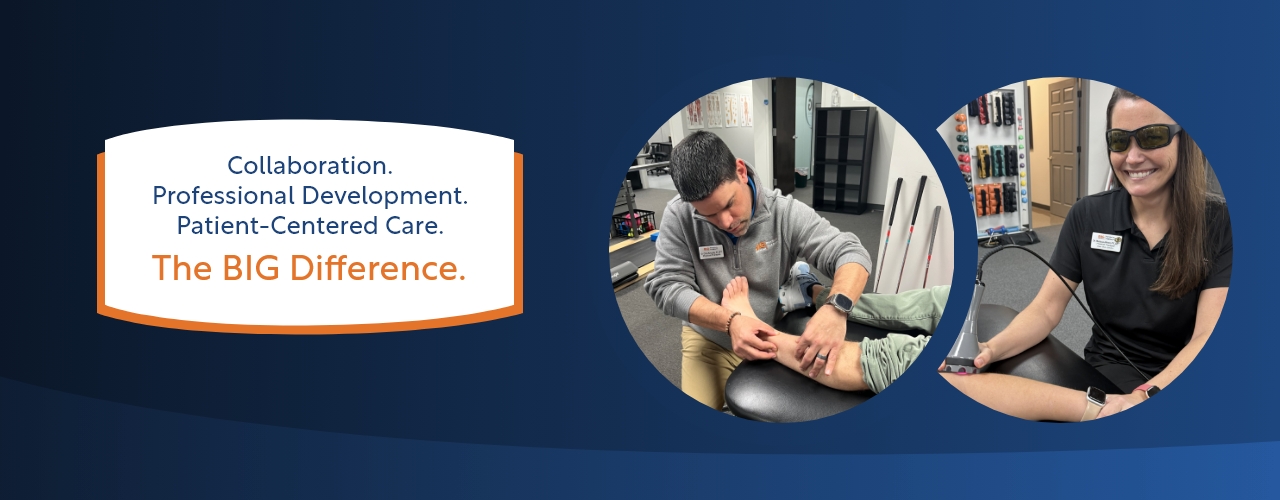 Collaboration.
Professional Development.
Patient-Centered Care.
The BIG Difference.